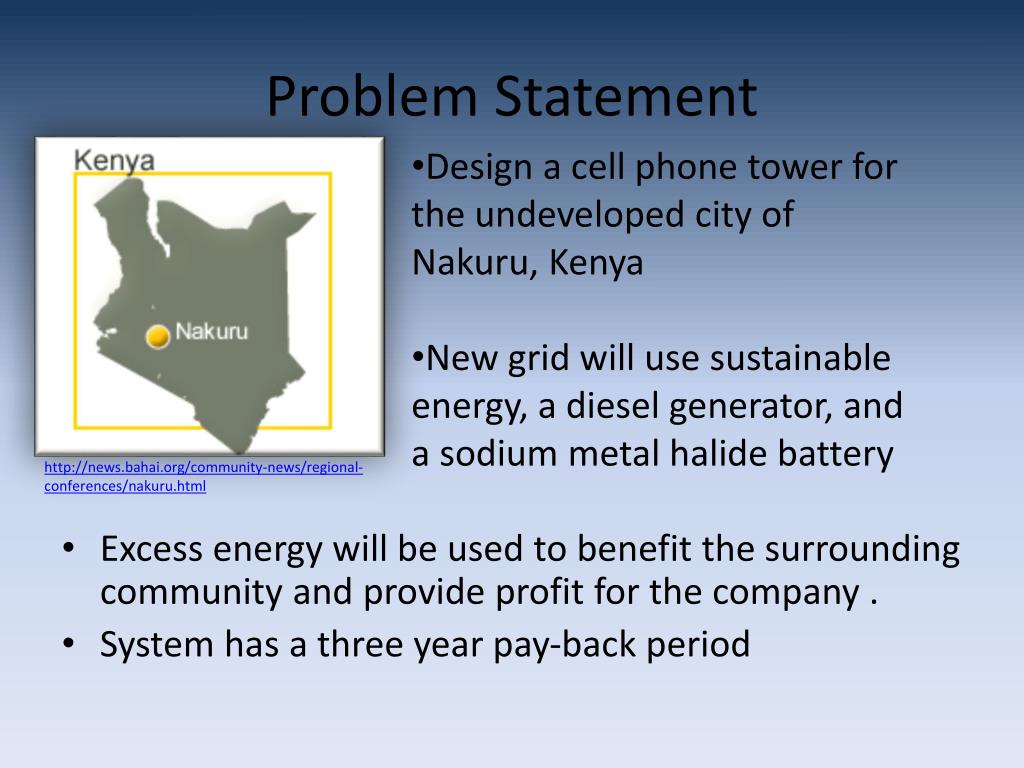 Problem Statement

Kenya

Nakuru

http://news.bahai.org/community-news/regional-conferences/nakuru.html

•Design a cell phone tower for the undeveloped city of Nakuru, Kenya

•New grid will use sustainable energy, a diesel generator, and a sodium metal halide battery

• Excess energy will be used to benefit the surrounding community and provide profit for the company .
• System has a three year pay-back period